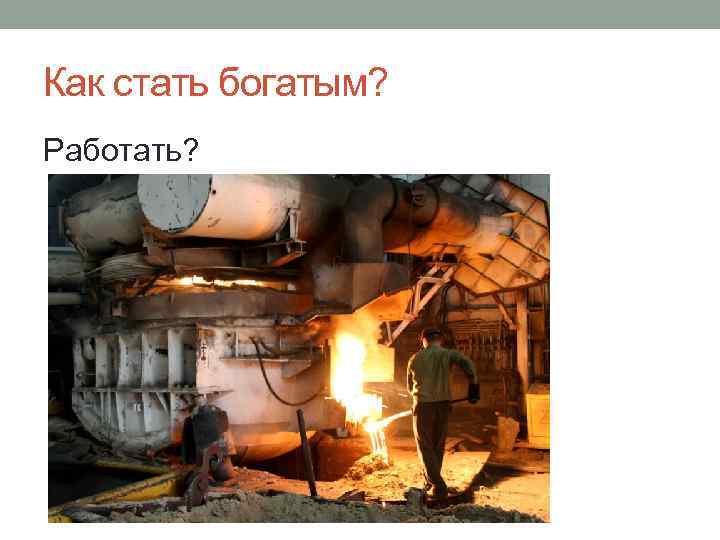 Как стать богатым?

Работать?